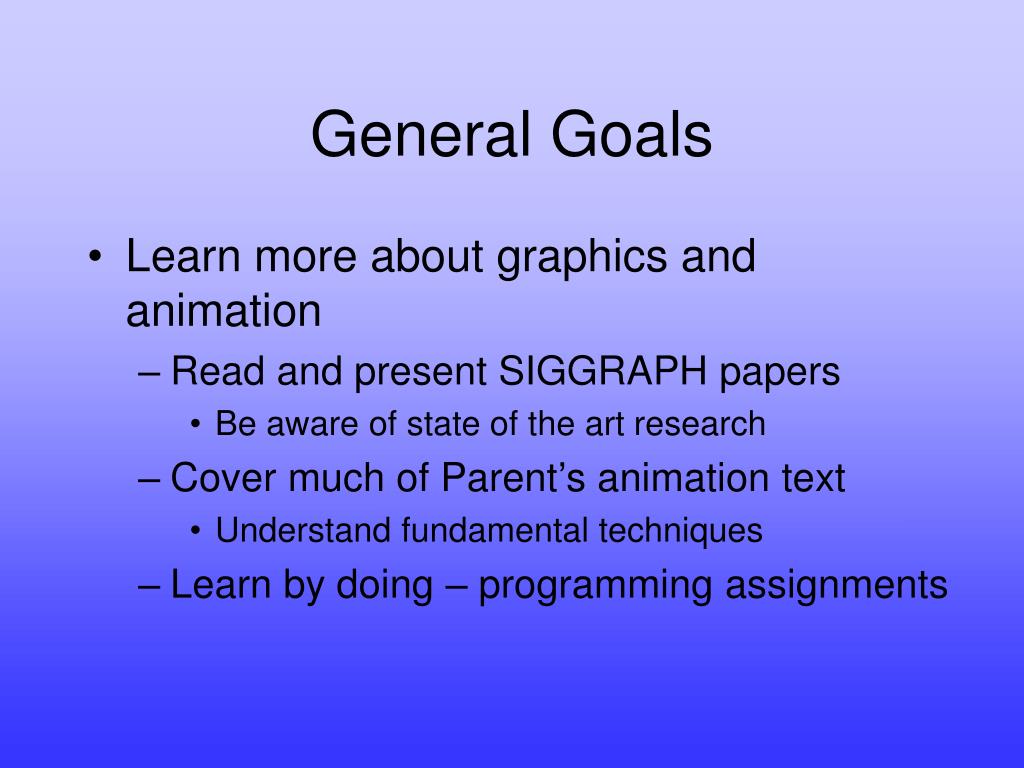 General Goals

• Learn more about graphics and animation
– Read and present SIGGRAPH papers
• Be aware of state of the art research
– Cover much of Parent’s animation text
• Understand fundamental techniques
– Learn by doing – programming assignments